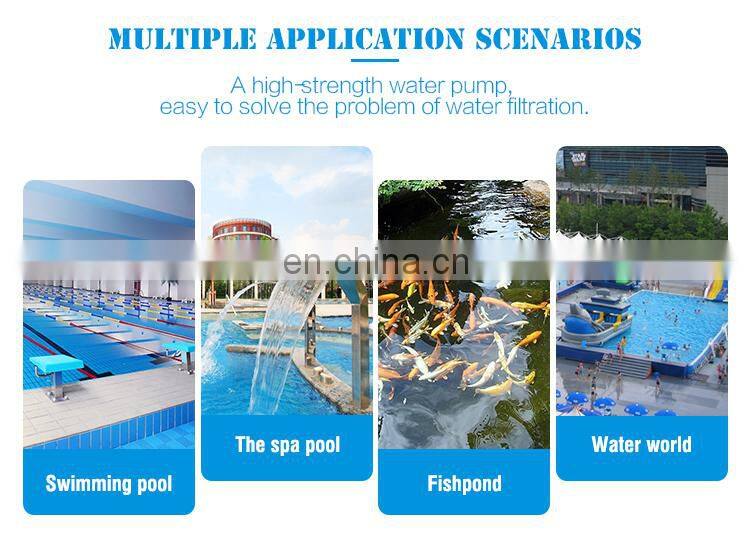 MULTIPLE APPLICATION SCENARIOS

A high-strength water pump, easy to solve the problem of water filtration.

en.china.cn

Swimming pool

The spa pool

Fishpond

Water world